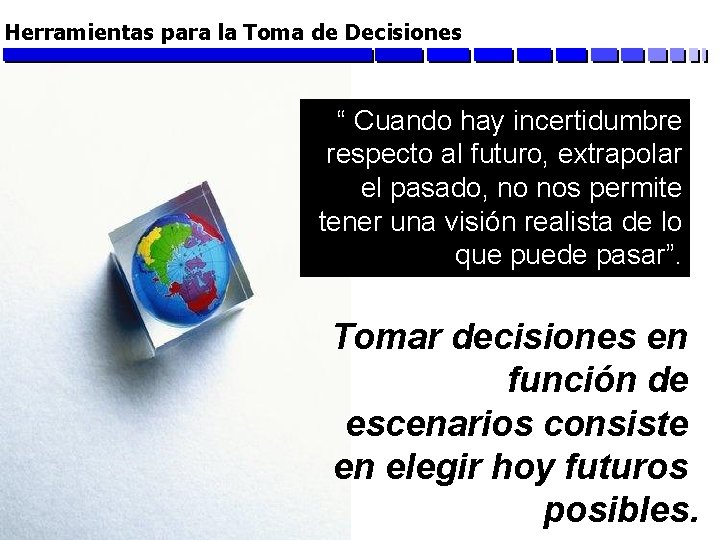 Herramientas para la Toma de Decisiones

“ Cuando hay incertidumbre respecto al futuro, extrapolar el pasado, no nos permite tener una visión realista de lo que puede pasar”.

Tomar decisiones en función de escenarios consiste en elegir hoy futuros posibles.